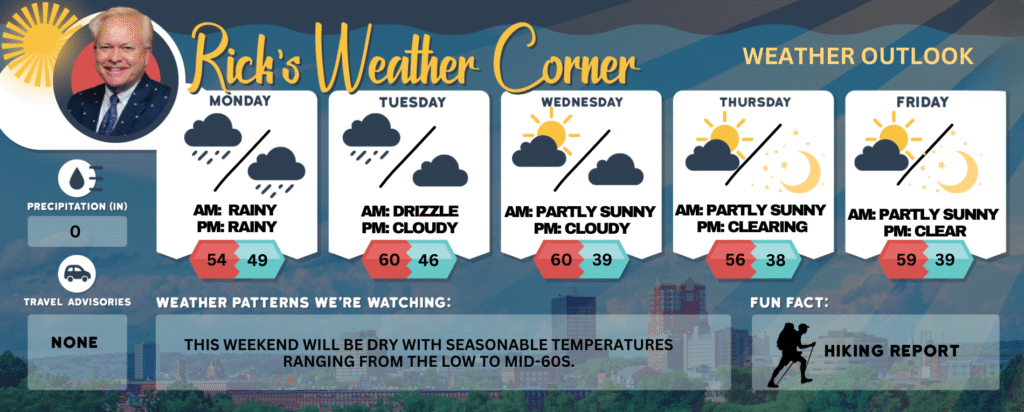 Rick's Weather Corner

WEATHER OUTLOOK

MONDAY
AM: RAINY
PM: RAINY
54 49

TUESDAY
AM: DRIZZLE
PM: CLOUDY
60 46

WEDNESDAY
AM: PARTLY SUNNY
PM: CLOUDY
60 39

THURSDAY
AM: PARTLY SUNNY
PM: CLEARING
56 38

FRIDAY
AM: PARTLY SUNNY
PM: CLEAR
59 39

PRECIPITATION (IN)
0

TRAVEL ADVISORIES
NONE

WEATHER PATTERNS WE'RE WATCHING:
THIS WEEKEND WILL BE DRY WITH SEASONABLE TEMPERATURES RANGING FROM THE LOW TO MID-60S.

FUN FACT:
HIKING REPORT